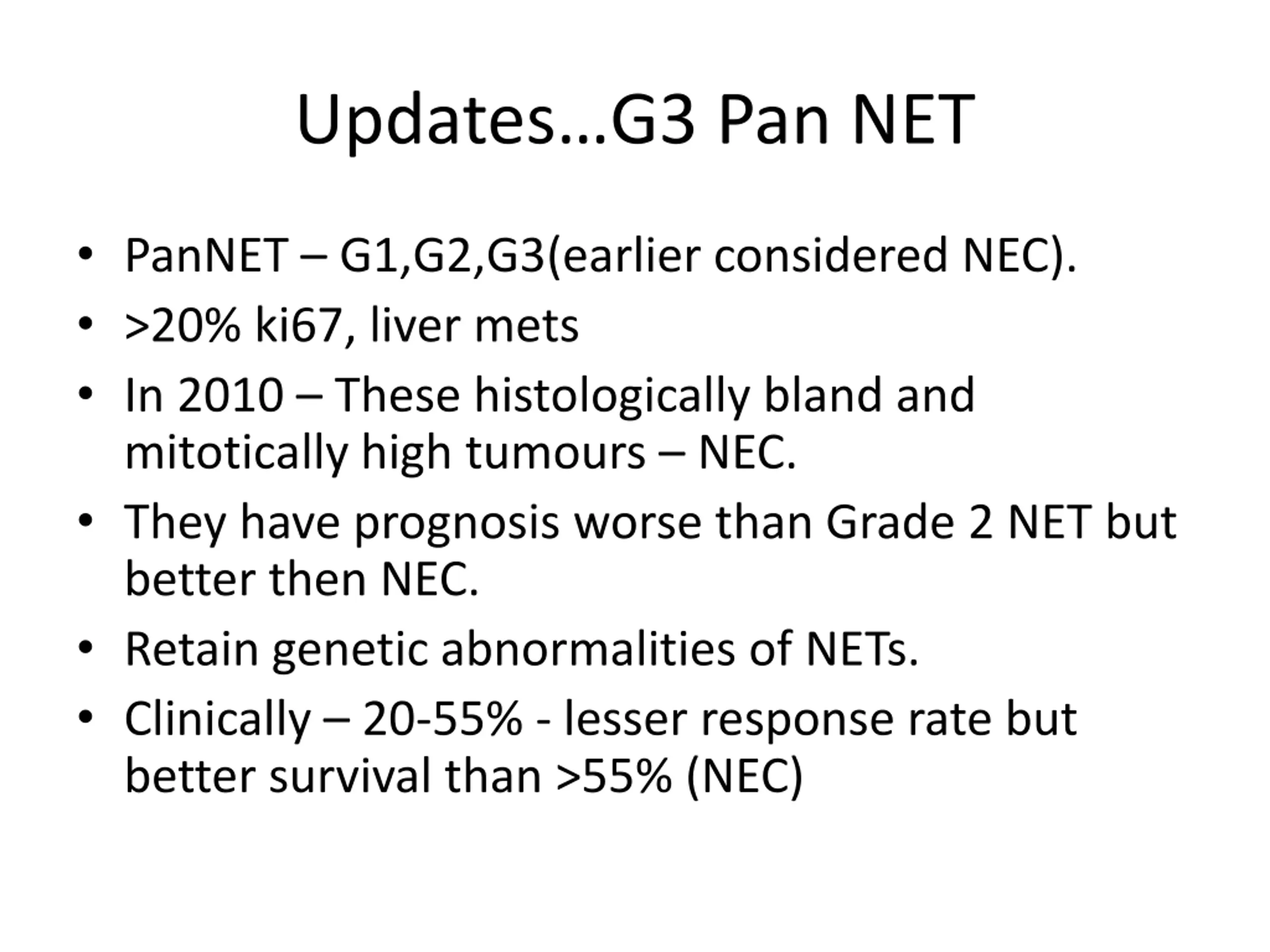 Updates…G3 Pan NET

• PanNET – G1,G2,G3(earlier considered NEC).
• >20% ki67, liver mets
• In 2010 – These histologically bland and mitotically high tumours – NEC.
• They have prognosis worse than Grade 2 NET but better then NEC.
• Retain genetic abnormalities of NETs.
• Clinically – 20-55% - lesser response rate but better survival than >55% (NEC)